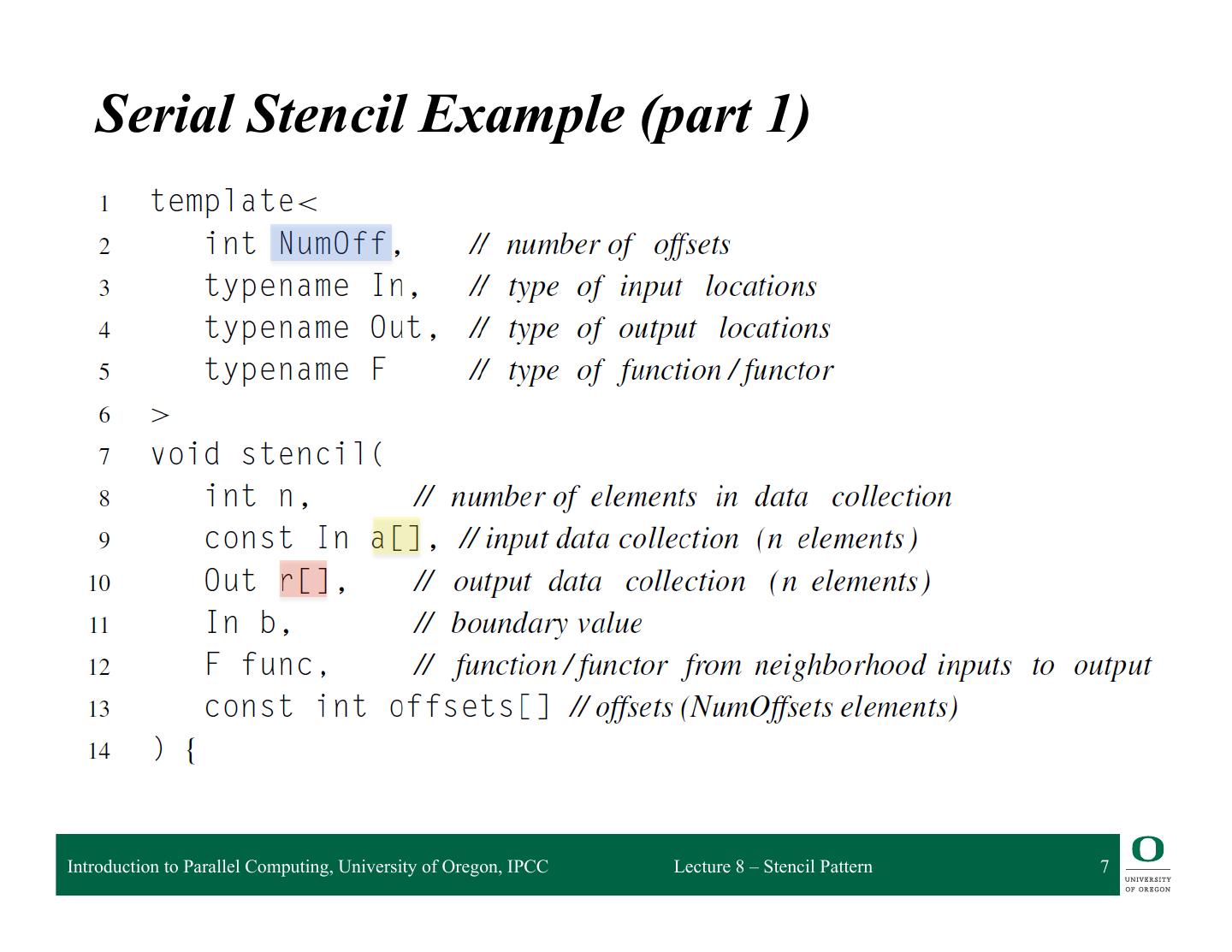 Serial Stencil Example (part 1)

1 template<
2 int NumOff, // number of offsets
3 typename In, // type of input locations
4 typename Out, // type of output locations
5 typename F // type of function / functor
6 >
7 void stencil(
8 int n, // number of elements in data collection
9 const In a[], // input data collection (n elements)
10 Out r[], // output data collection (n elements)
11 In b, // boundary value
12 F func, // function / functor from neighborhood inputs to output
13 const int offsets[] // offsets (NumOffsets elements)
14 ) {

Introduction to Parallel Computing, University of Oregon, IPCC Lecture 8 – Stencil Pattern 7

O
UNIVERSITY OF OREGON